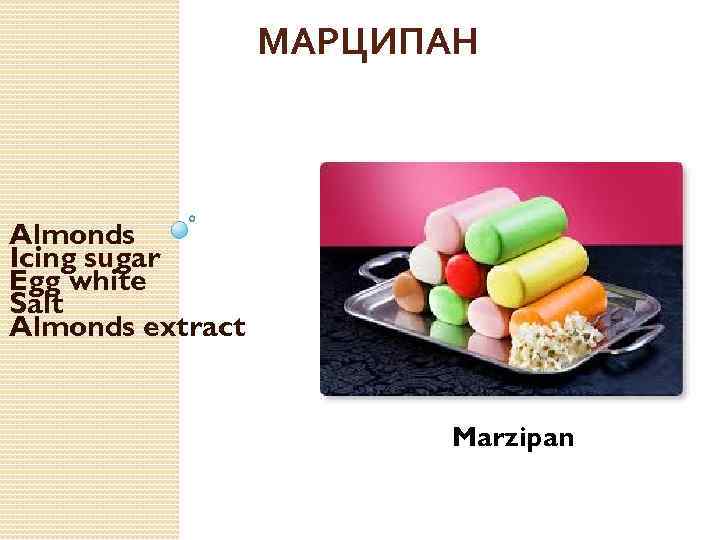 МАРЦИПАН

Almonds
Icing sugar
Egg white
Salt
Almonds extract

Marzipan